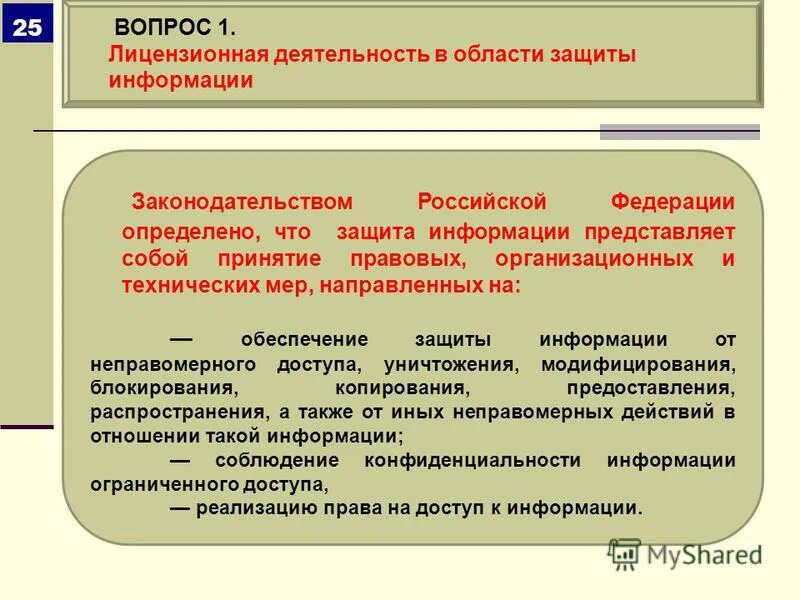 25

ВОПРОС 1.
Лицензионная деятельность в области защиты информации

Законодательством Российской Федерации определено, что защита информации представляет собой принятие правовых, организационных и технических мер, направленных на:

— обеспечение защиты информации от неправомерного доступа, уничтожения, модифицирования, блокирования, копирования, предоставления, распространения, а также от иных неправомерных действий в отношении такой информации;

— соблюдение конфиденциальности информации ограниченного доступа,

— реализацию права на доступ к информации.

MyShared